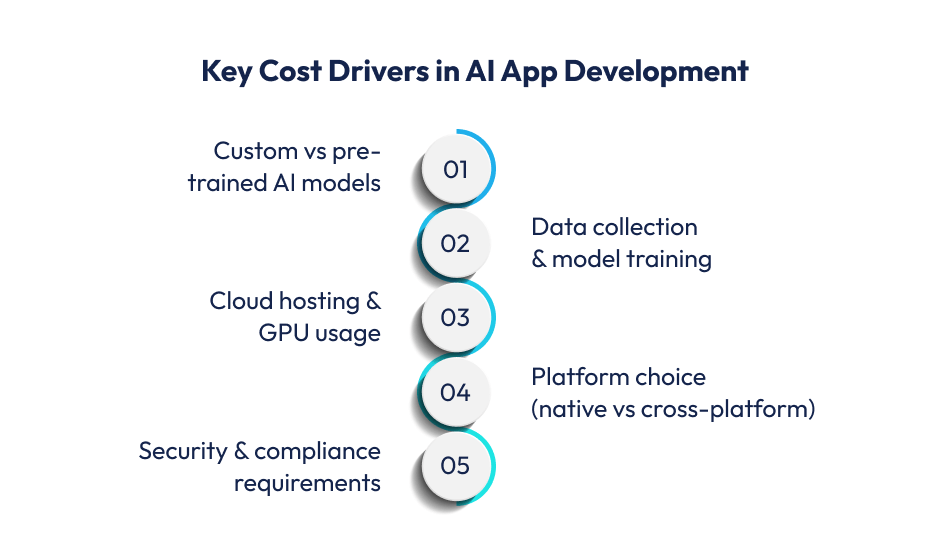 Key Cost Drivers in AI App Development

Custom vs pre-trained AI models

01

02

Data collection & model training

Cloud hosting & GPU usage

03

04

Platform choice (native vs cross-platform)

Security & compliance requirements

05